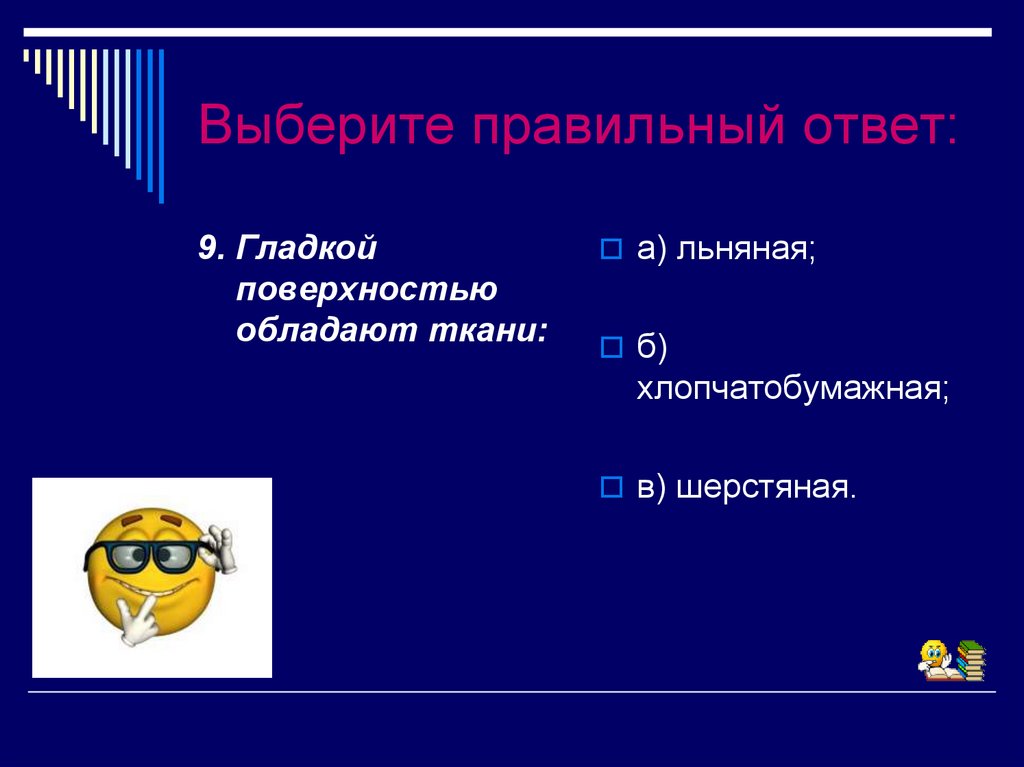 Выберите правильный ответ:

9. Гладкой поверхностью обладают ткани:

а) льняная;

б) хлопчатобумажная;

в) шерстяная.